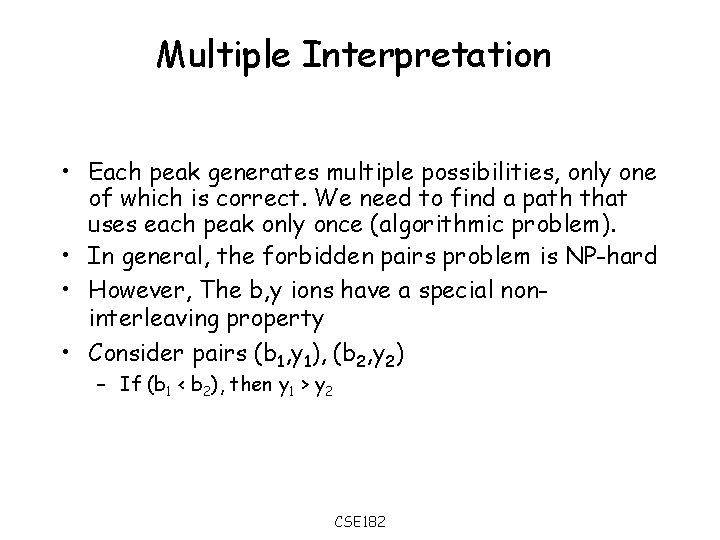 Multiple Interpretation

• Each peak generates multiple possibilities, only one of which is correct. We need to find a path that uses each peak only once (algorithmic problem).
• In general, the forbidden pairs problem is NP-hard
• However, The b,y ions have a special non-interleaving property
• Consider pairs $(b_1,y_1)$, $(b_2,y_2)$
– If $(b_1 < b_2)$, then $y_1 > y_2$

CSE182